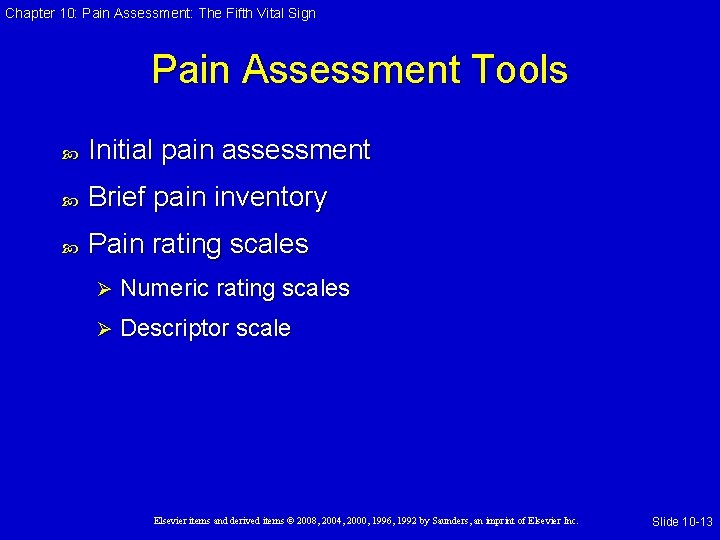 Chapter 10: Pain Assessment: The Fifth Vital Sign

Pain Assessment Tools

Initial pain assessment

Brief pain inventory

Pain rating scales

Numeric rating scales

Descriptor scale

Elsevier items and derived items © 2008, 2004, 2000, 1996, 1992 by Saunders, an imprint of Elsevier Inc.

Slide 10-13